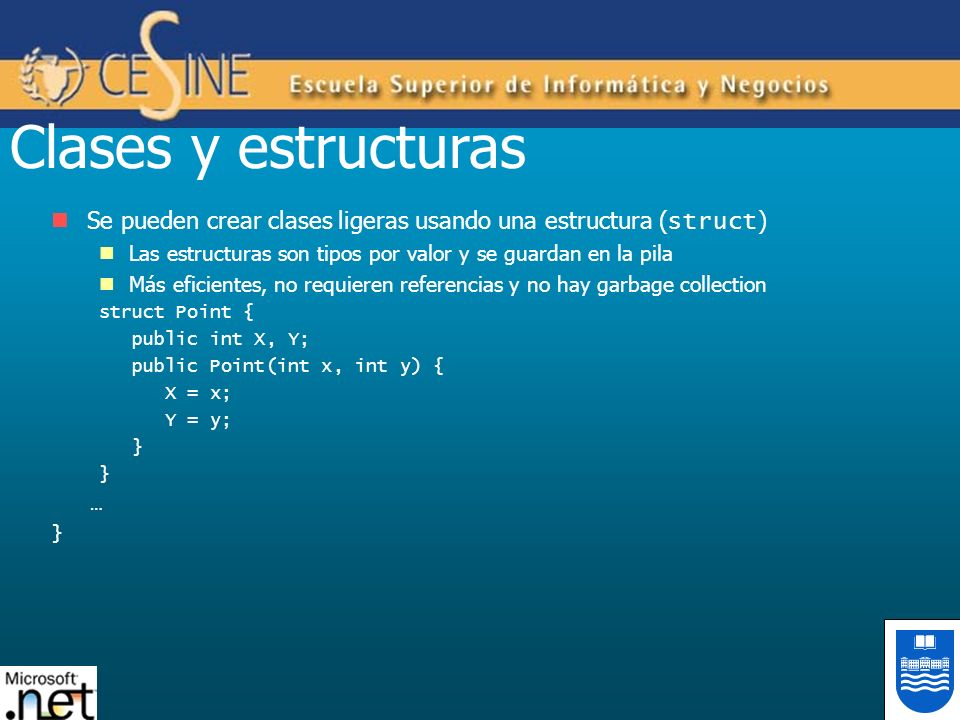 CESINE Escuela Superior de Informática y Negocios

Clases y estructuras

Se pueden crear clases ligeras usando una estructura (struct)

Las estructuras son tipos por valor y se guardan en la pila

Más eficientes, no requieren referencias y no hay garbage collection

struct Point {
public int X, Y;
public Point(int x, int y) {
X = x;
Y = y;
}
}
…
}

Microsoft .net